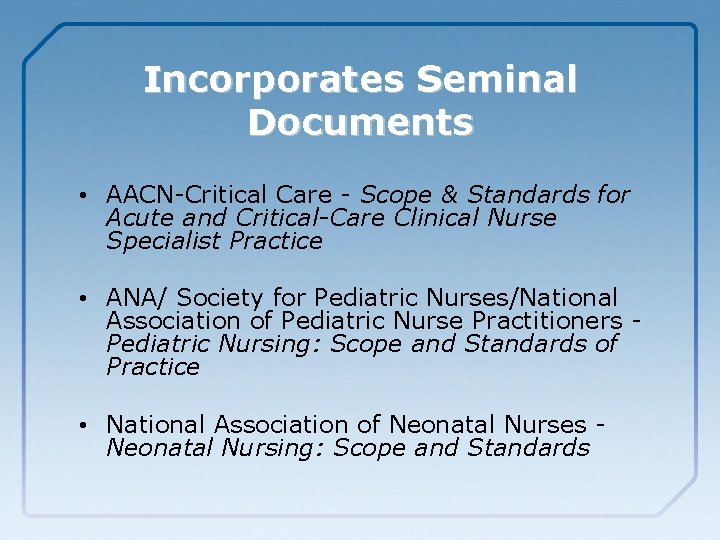 Incorporates Seminal Documents

• AACN-Critical Care - Scope & Standards for Acute and Critical-Care Clinical Nurse Specialist Practice

• ANA/ Society for Pediatric Nurses/National Association of Pediatric Nurse Practitioners - Pediatric Nursing: Scope and Standards of Practice

• National Association of Neonatal Nurses - Neonatal Nursing: Scope and Standards